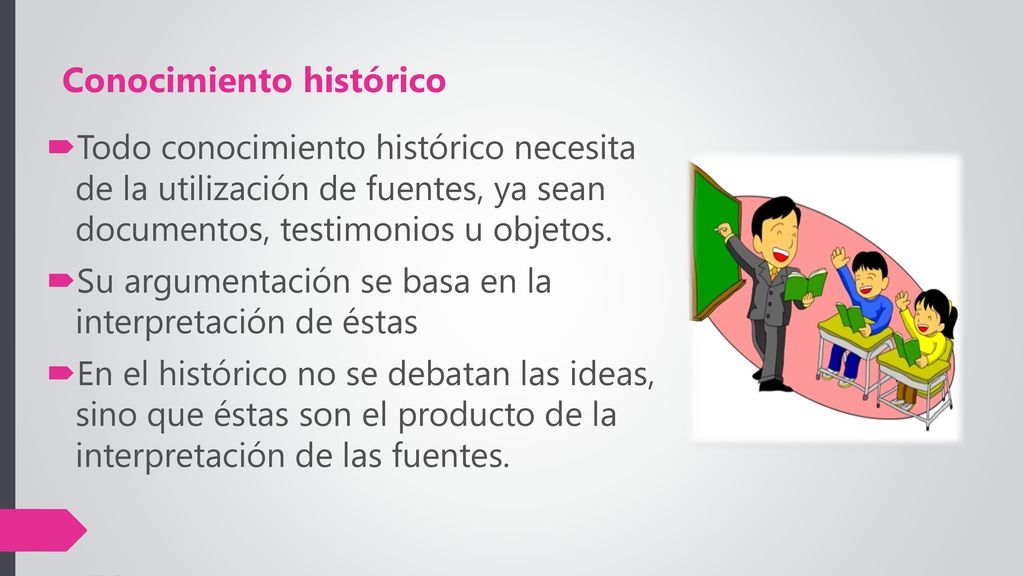 Conocimiento histórico

Todo conocimiento histórico necesita de la utilización de fuentes, ya sean documentos, testimonios u objetos.

Su argumentación se basa en la interpretación de éstas

En el histórico no se debatan las ideas, sino que éstas son el producto de la interpretación de las fuentes.